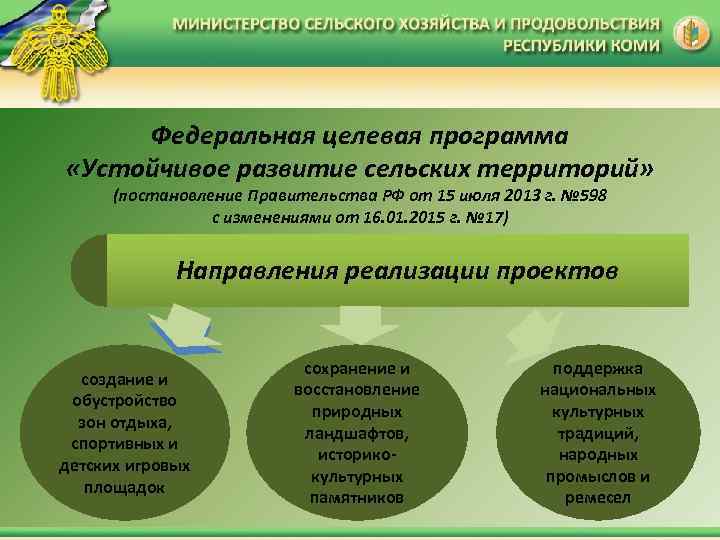 МИНИСТЕРСТВО СЕЛЬСКОГО ХОЗЯЙСТВА И ПРОДОВОЛЬСТВИЯ РЕСПУБЛИКИ КОМИ

Федеральная целевая программа «Устойчивое развитие сельских территорий» (постановление Правительства РФ от 15 июля 2013 г. №598 с изменениями от 16.01.2015 г. №17)

Направления реализации проектов

создание и обустройство зон отдыха, спортивных и детских игровых площадок

сохранение и восстановление природных ландшафтов, историко-культурных памятников

поддержка национальных культурных традиций, народных промыслов и ремесел